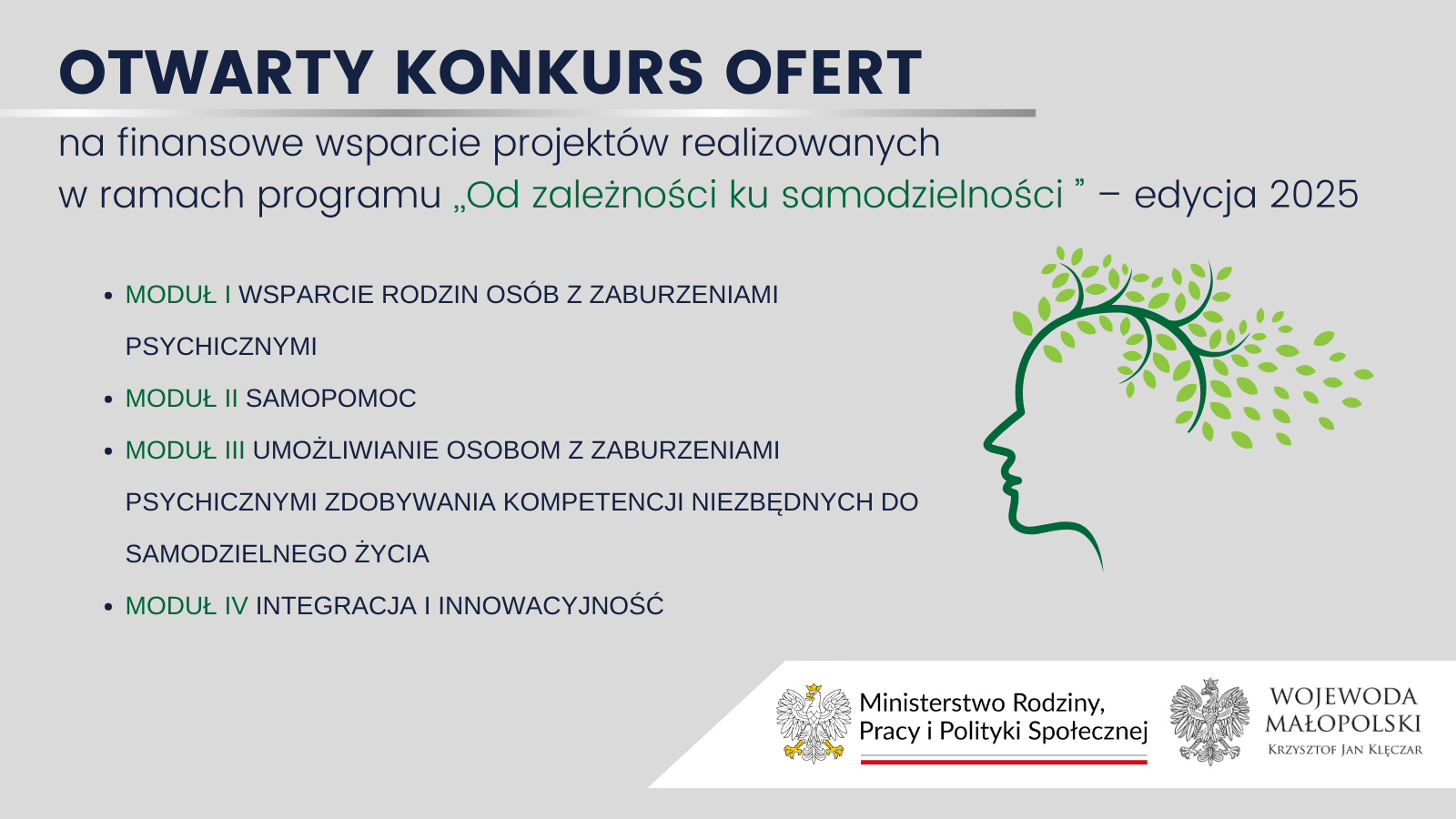 OTWARTY KONKURS OFERT

na finansowe wsparcie projektów realizowanych w ramach programu „Od zależności ku samodzielności ” – edycja 2025

• MODUŁ I WSPARCIE RODZIN OSÓB Z ZABURZENIAMI PSYCHICZNYMI
• MODUŁ II SAMOPOMOC
• MODUŁ III UMOŻLIWIANIE OSOBOM Z ZABURZENIAMI PSYCHICZNYMI ZDOBYWANIA KOMPETENCJI NIEZBĘDNYCH DO SAMODZIELNEGO ŻYCIA
• MODUŁ IV INTEGRACJA I INNOWACYJNOŚĆ

Ministerstwo Rodziny, Pracy i Polityki Społecznej

WOJEWODA MAŁOPOLSKI
KRZYSZTOF JAN KLĘCZAR